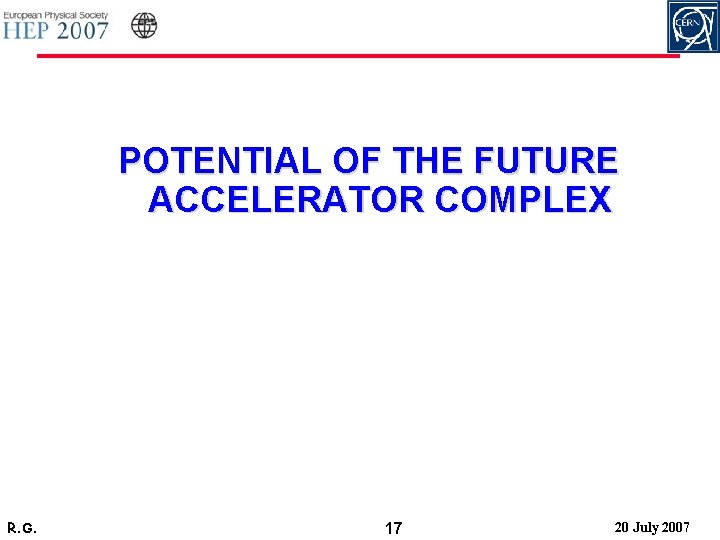 European Physical Society
HEP 2007

CERN

POTENTIAL OF THE FUTURE ACCELERATOR COMPLEX

R.G.

17

20 July 2007